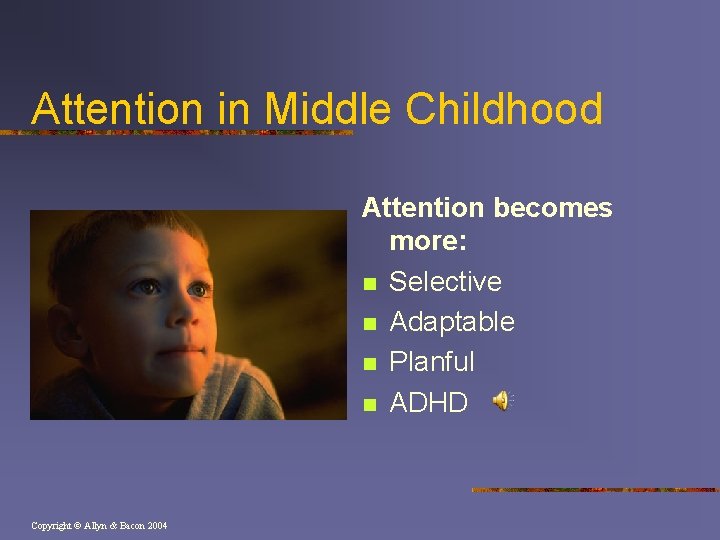 Attention in Middle Childhood

Attention becomes more:

- Selective
- Adaptable
- Planful
- ADHD

Copyright © Allyn & Bacon 2004